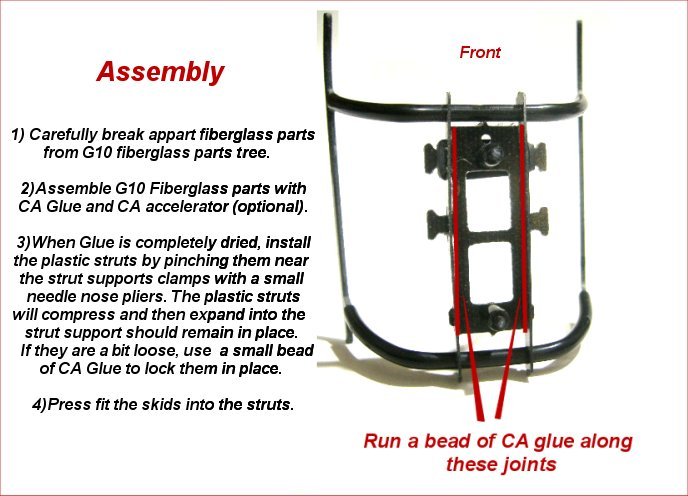 Assembly

1) Carefully break appart fiberglass parts from G10 fiberglass parts tree.

2)Assemble G10 Fiberglass parts with CA Glue and CA accelerator (optional).

3)When Glue is completely dried, install the plastic struts by pinching them near the strut supports clamps with a small needle nose pliers. The plastic struts will compress and then expand into the strut support should remain in place. If they are a bit loose, use a small bead of CA Glue to lock them in place.

4)Press fit the skids into the struts.

Front

Run a bead of CA glue along these joints